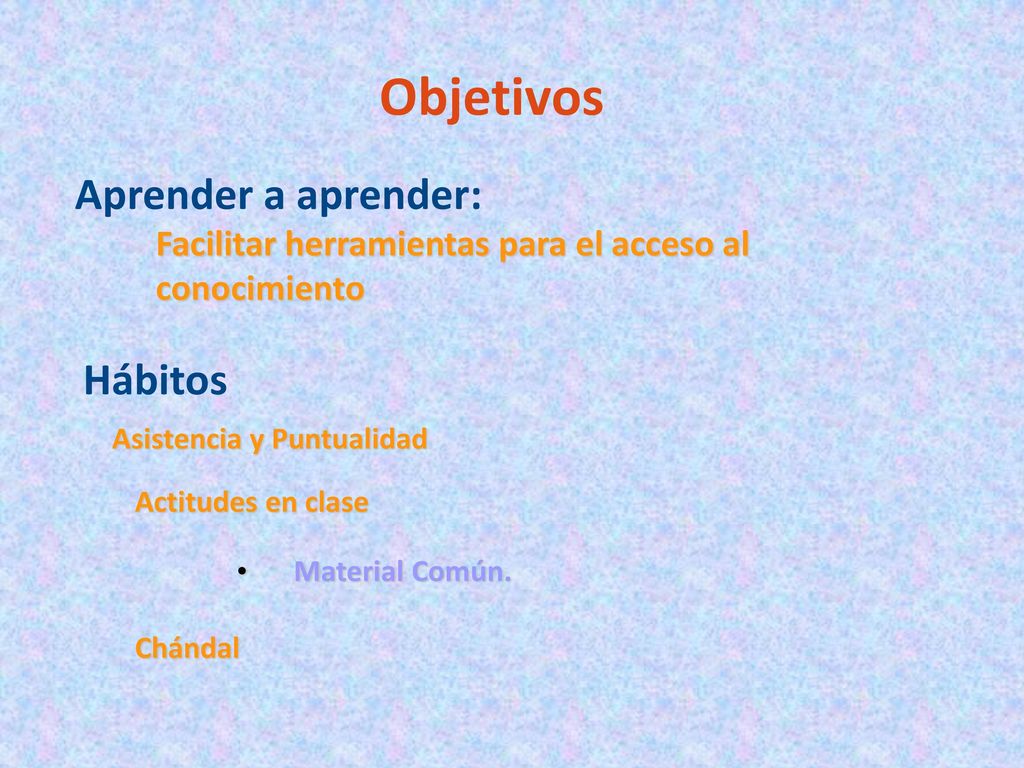 Objetivos

Aprender a aprender:

Facilitar herramientas para el acceso al conocimiento

Hábitos

Asistencia y Puntualidad

Actitudes en clase

• Material Común.

Chándal